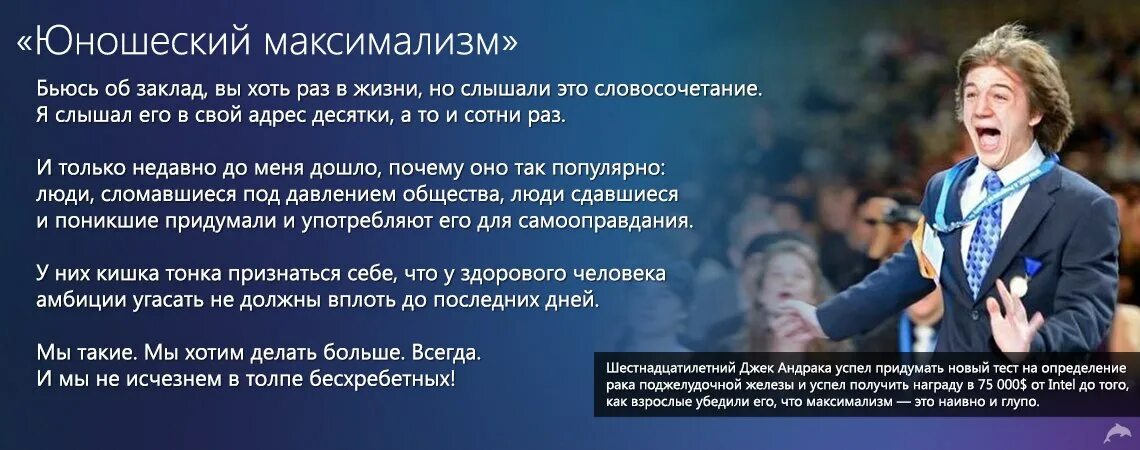 «Юношеский максимализм»

Бьюсь об заклад, вы хоть раз в жизни, но слышали это словосочетание. Я слышал его в свой адрес десятки, а то и сотни раз.

И только недавно до меня дошло, почему оно так популярно: люди, сломавшиеся под давлением общества, люди сдавшиеся и поникшие придумали и употребляют его для самооправдания.

У них кишка тонка признаться себе, что у здорового человека амбиции угасать не должны вплоть до последних дней.

Мы такие. Мы хотим делать больше. Всегда. И мы не исчезнем в толпе бесхребетных!

Шестнадцатилетний Джек Андрака успел придумать новый тест на определение рака поджелудочной железы и успел получить награду в 75 000$ от Intel до того, как взрослые убедили его, что максимализм — это наивно и глупо.